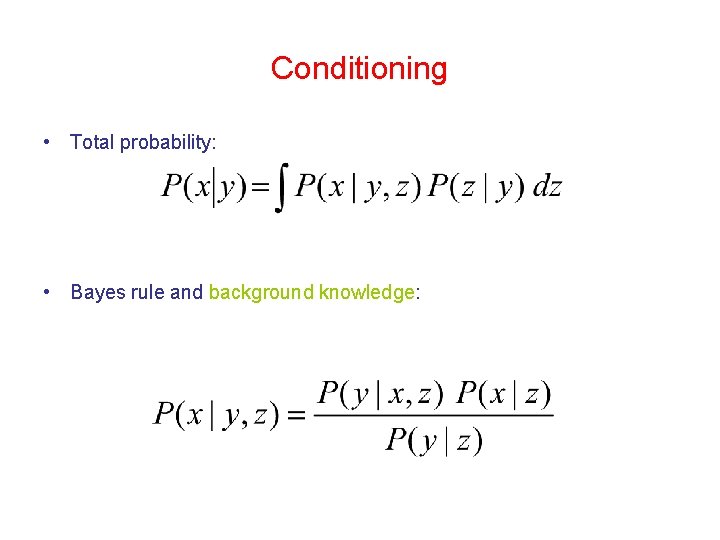 Conditioning

• Total probability:

$P(x|y) = \int P(x \mid y, z)\, P(z \mid y)\, dz$

• Bayes rule and background knowledge:

$P(x \mid y, z) = \frac{P(y \mid x, z)\; P(x \mid z)}{P(y \mid z)}$